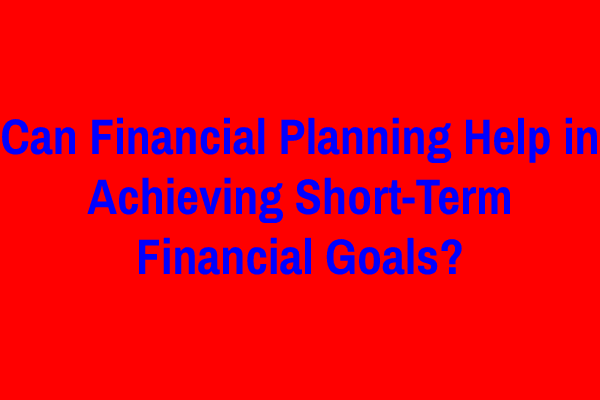 Can Financial Planning Help in Achieving Short-Term Financial Goals?